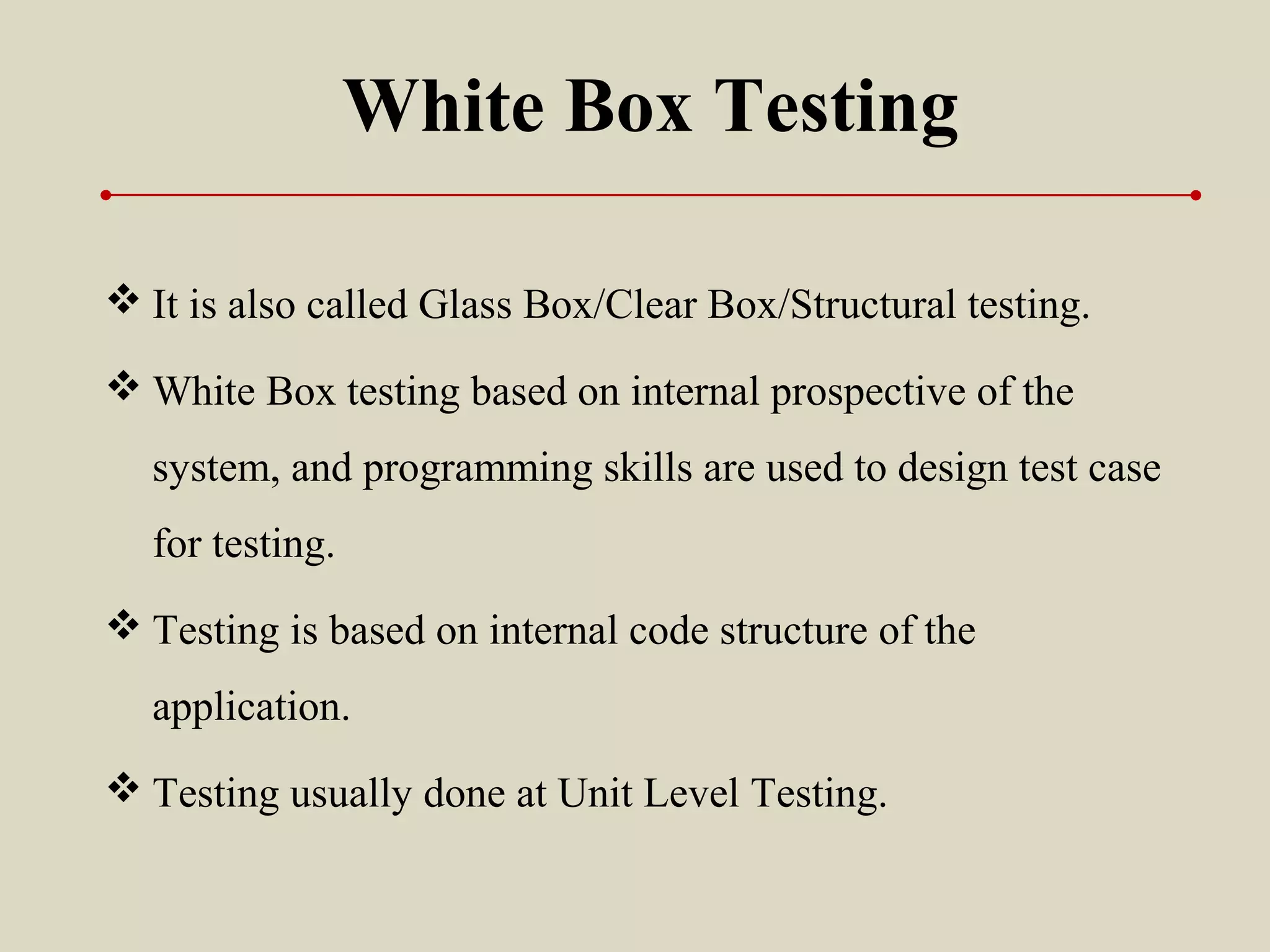 White Box Testing

❖ It is also called Glass Box/Clear Box/Structural testing.

❖ White Box testing based on internal prospective of the system, and programming skills are used to design test case for testing.

❖ Testing is based on internal code structure of the application.

❖ Testing usually done at Unit Level Testing.